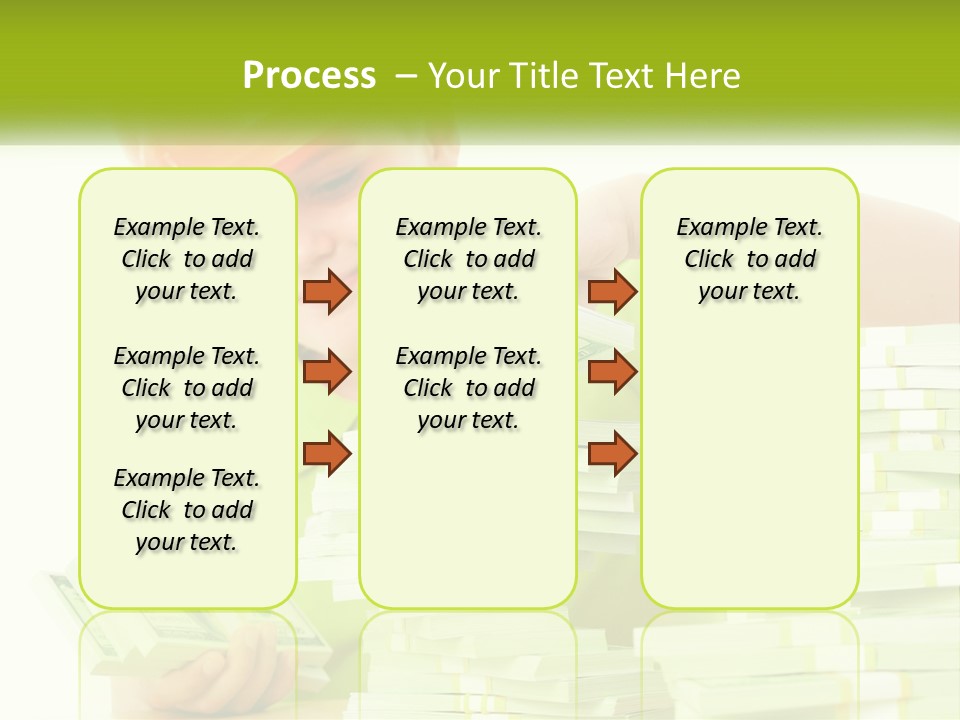 Process – Your Title Text Here

Example Text. Click to add your text.

Example Text. Click to add your text.

Example Text. Click to add your text.

Example Text. Click to add your text.

Example Text. Click to add your text.

Example Text. Click to add your text.